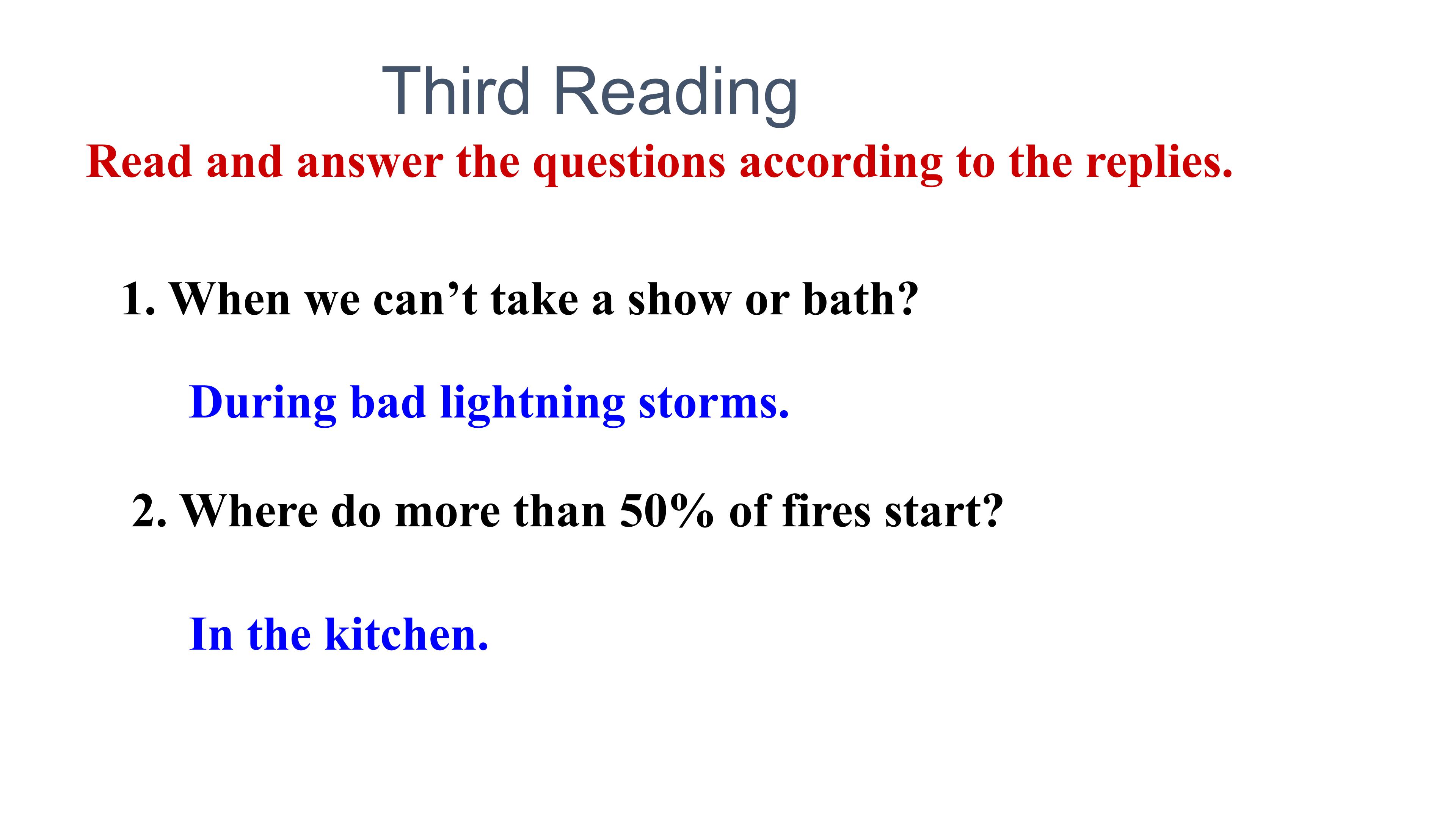 Third Reading

Read and answer the questions according to the replies.

1. When we can't take a show or bath?

During bad lightning storms.

2. Where do more than 50% of fires start?

In the kitchen.